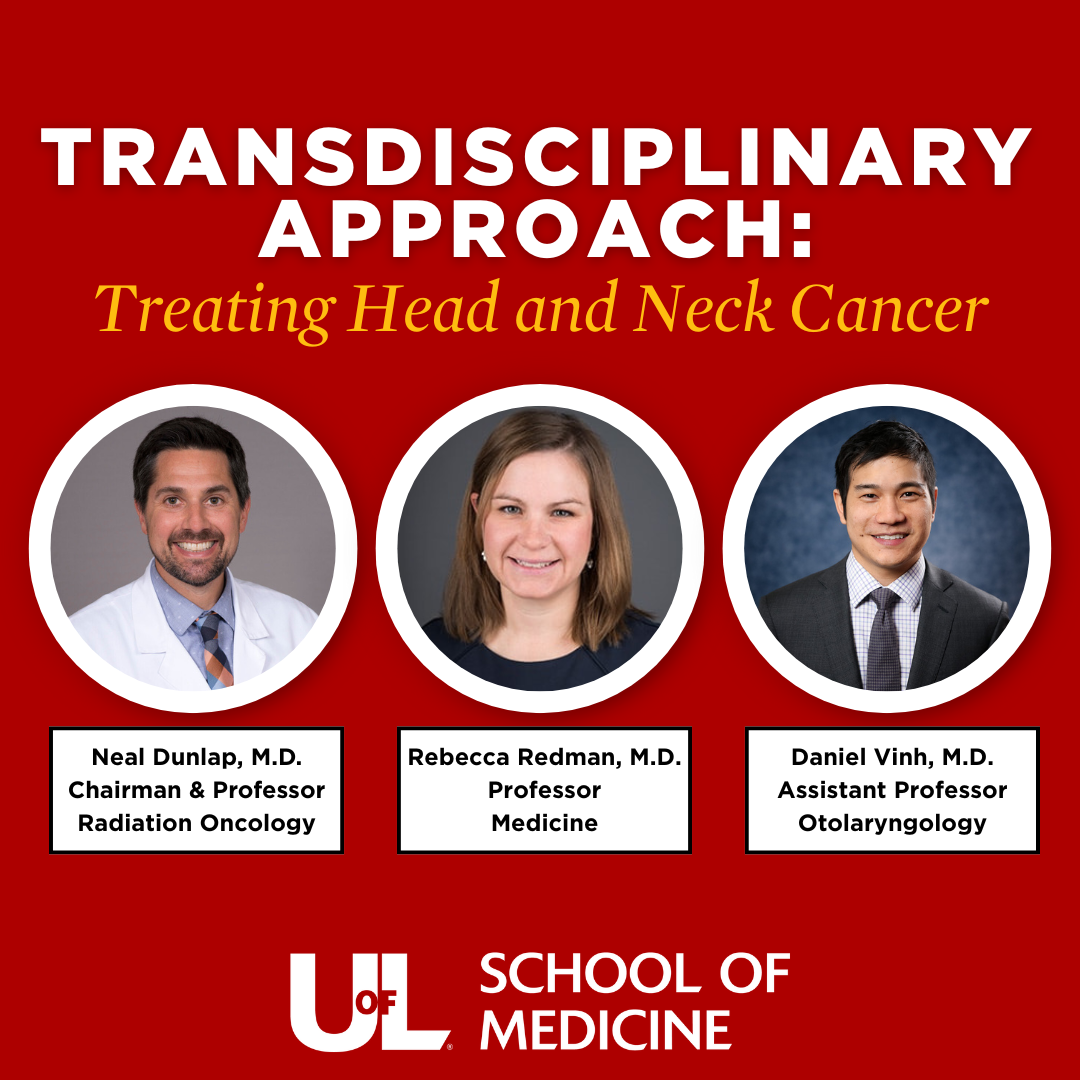 TRANSDISCIPLINARY APPROACH:
Treating Head and Neck Cancer

Neal Dunlap, M.D.
Chairman & Professor
Radiation Oncology

Rebecca Redman, M.D.
Professor
Medicine

Daniel Vinh, M.D.
Assistant Professor
Otolaryngology

UofL SCHOOL OF MEDICINE